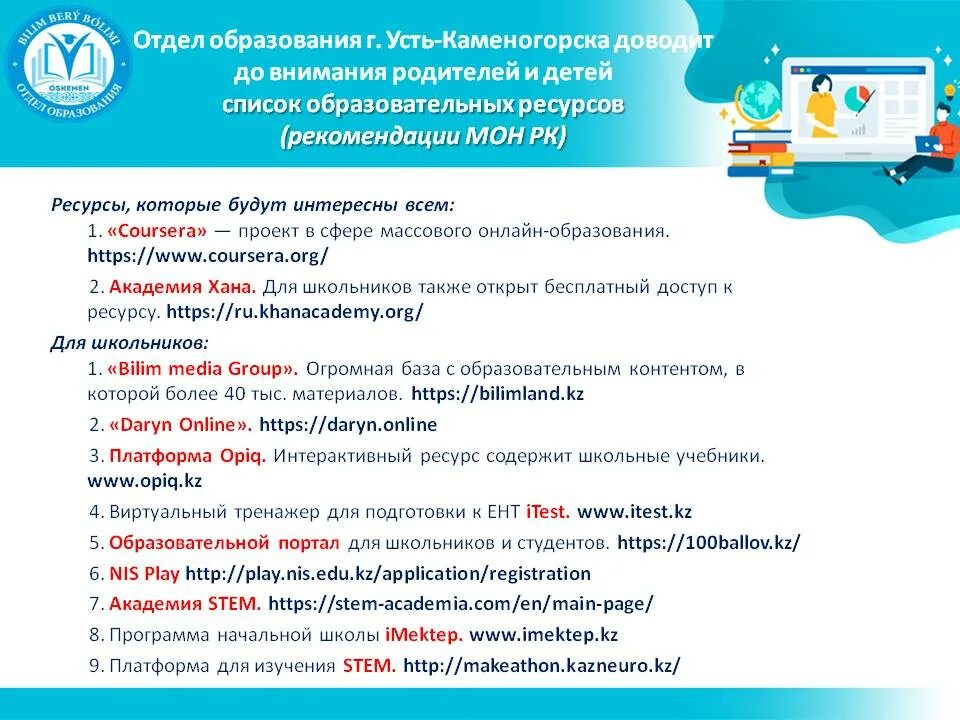 BILIM BERÝ BÓLIMI
ÓSKEMEN
ОТДЕЛ ОБРАЗОВАНИЯ

Отдел образования г. Усть-Каменогорска доводит до внимания родителей и детей список образовательных ресурсов (рекомендации МОН РК)

Ресурсы, которые будут интересны всем:
1. «Coursera» — проект в сфере массового онлайн-образования. https://www.coursera.org/
2. Академия Хана. Для школьников также открыт бесплатный доступ к ресурсу. https://ru.khanacademy.org/

Для школьников:
1. «Bilim media Group». Огромная база с образовательным контентом, в которой более 40 тыс. материалов. https://bilimland.kz
2. «Daryn Online». https://daryn.online
3. Платформа Opiq. Интерактивный ресурс содержит школьные учебники. www.opiq.kz
4. Виртуальный тренажер для подготовки к ЕНТ iTest. www.itest.kz
5. Образовательной портал для школьников и студентов. https://100ballov.kz/
6. NIS Play http://play.nis.edu.kz/application/registration
7. Академия STEM. https://stem-academia.com/en/main-page/
8. Программа начальной школы iMektep. www.imektep.kz
9. Платформа для изучения STEM. http://makeathon.kazneuro.kz/